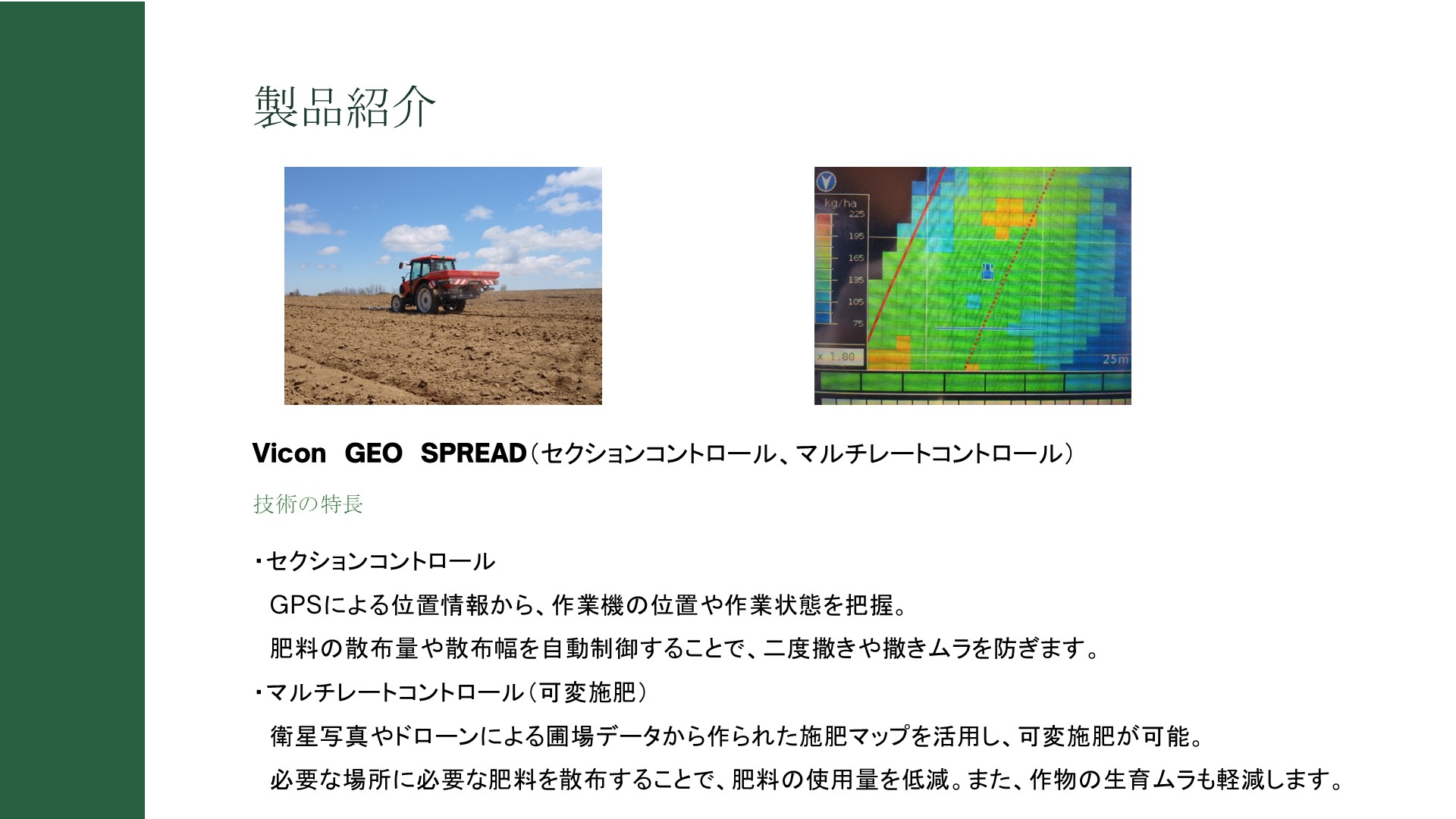 製品紹介

kg/ha
225
195
165
135
105
75
x 1.00
25m

Vicon GEO SPREAD（セクションコントロール、マルチレートコントロール）

技術の特長

・セクションコントロール
GPSによる位置情報から、作業機の位置や作業状態を把握。
肥料の散布量や散布幅を自動制御することで、二度撒きや撒きムラを防ぎます。

・マルチレートコントロール（可変施肥）
衛星写真やドローンによる圃場データから作られた施肥マップを活用し、可変施肥が可能。
必要な場所に必要な肥料を散布することで、肥料の使用量を低減。また、作物の生育ムラも軽減します。